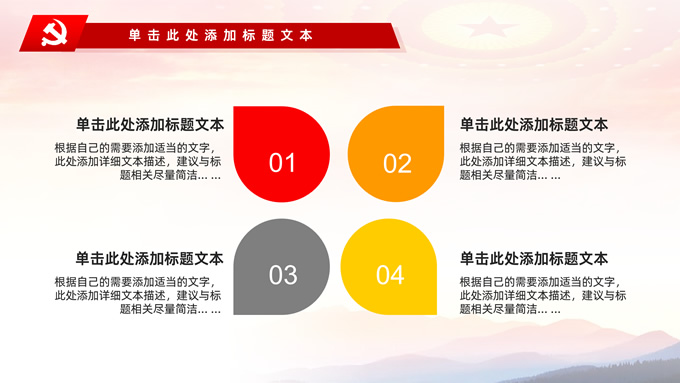 单击此处添加标题文本

单击此处添加标题文本
根据自己的需要添加适当的文字，此处添加详细文本描述，建议与标题相关尽量简洁… …

01

02

单击此处添加标题文本
根据自己的需要添加适当的文字，此处添加详细文本描述，建议与标题相关尽量简洁… …

单击此处添加标题文本
根据自己的需要添加适当的文字，此处添加详细文本描述，建议与标题相关尽量简洁… …

03

04

单击此处添加标题文本
根据自己的需要添加适当的文字，此处添加详细文本描述，建议与标题相关尽量简洁… …